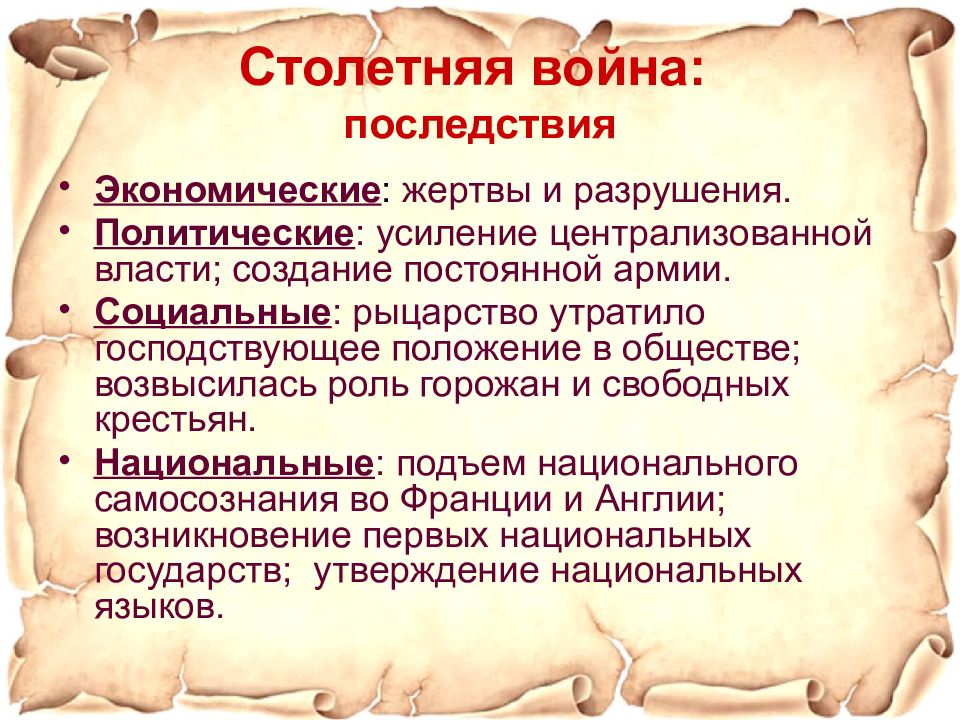 Столетняя война:
последствия

• Экономические: жертвы и разрушения.
• Политические: усиление централизованной власти; создание постоянной армии.
• Социальные: рыцарство утратило господствующее положение в обществе; возвысилась роль горожан и свободных крестьян.
• Национальные: подъем национального самосознания во Франции и Англии; возникновение первых национальных государств; утверждение национальных языков.